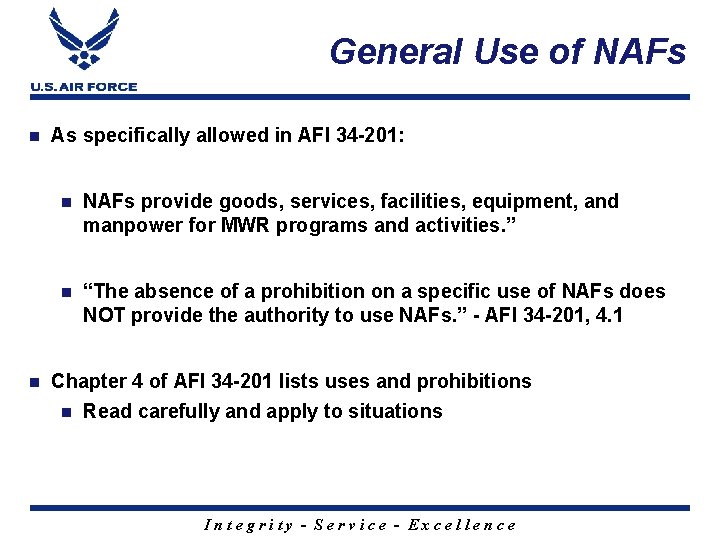 U.S. AIR FORCE

General Use of NAFs

As specifically allowed in AFI 34-201:

NAFs provide goods, services, facilities, equipment, and manpower for MWR programs and activities.”

“The absence of a prohibition on a specific use of NAFs does NOT provide the authority to use NAFs.” - AFI 34-201, 4.1

Chapter 4 of AFI 34-201 lists uses and prohibitions

Read carefully and apply to situations

Integrity - Service - Excellence